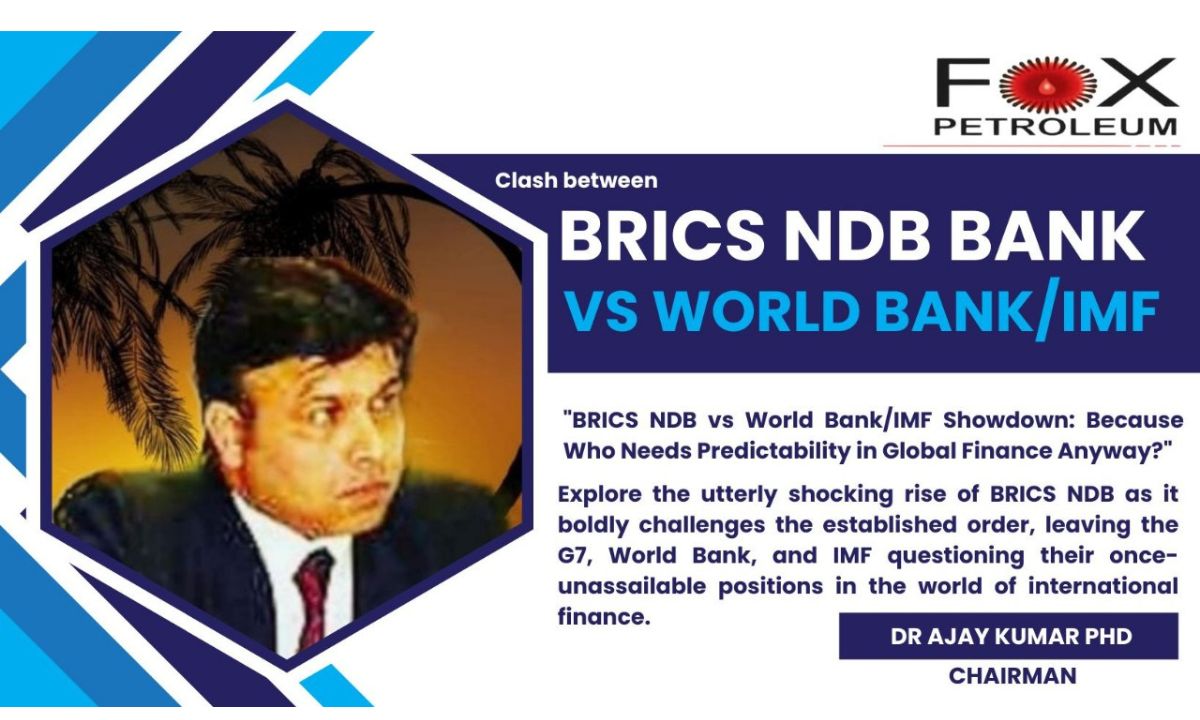 FOX
PETROLEUM

Clash between

BRICS NDB BANK
VS WORLD BANK/IMF

"BRICS NDB vs World Bank/IMF Showdown: Because Who Needs Predictability in Global Finance Anyway?"

Explore the utterly shocking rise of BRICS NDB as it boldly challenges the established order, leaving the G7, World Bank, and IMF questioning their once-unassailable positions in the world of international finance.

DR AJAY KUMAR PHD
CHAIRMAN